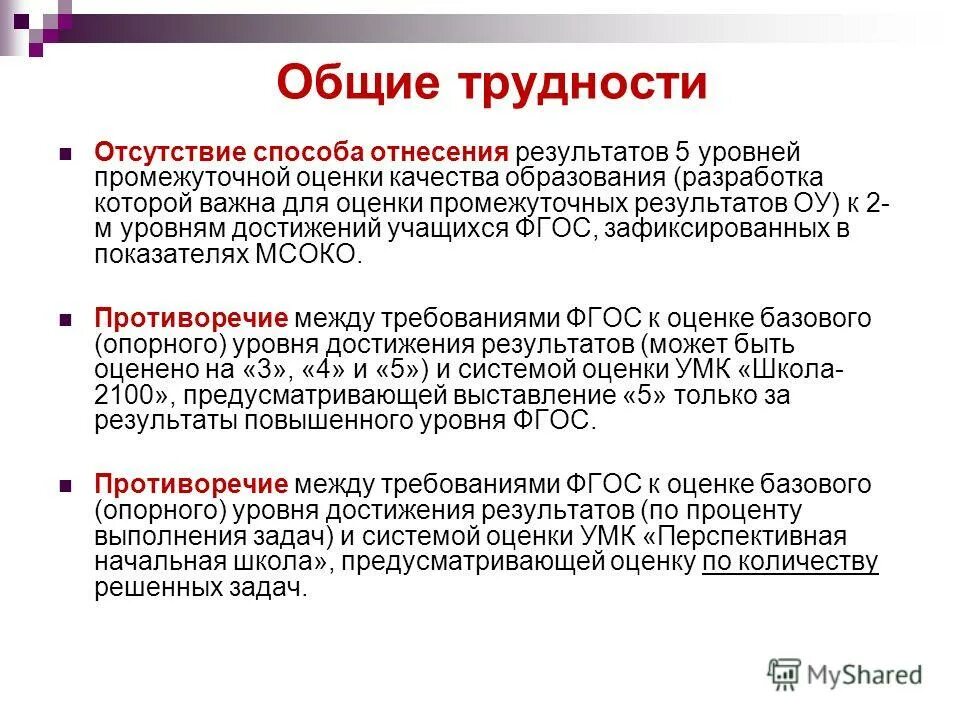 Общие трудности

Отсутствие способа отнесения результатов 5 уровней промежуточной оценки качества образования (разработка которой важна для оценки промежуточных результатов ОУ) к 2-м уровням достижений учащихся ФГОС, зафиксированных в показателях МСОКО.

Противоречие между требованиями ФГОС к оценке базового (опорного) уровня достижения результатов (может быть оценено на «3», «4» и «5») и системой оценки УМК «Школа-2100», предусматривающей выставление «5» только за результаты повышенного уровня ФГОС.

Противоречие между требованиями ФГОС к оценке базового (опорного) уровня достижения результатов (по проценту выполнения задач) и системой оценки УМК «Перспективная начальная школа», предусматривающей оценку по количеству решенных задач.

MyShared